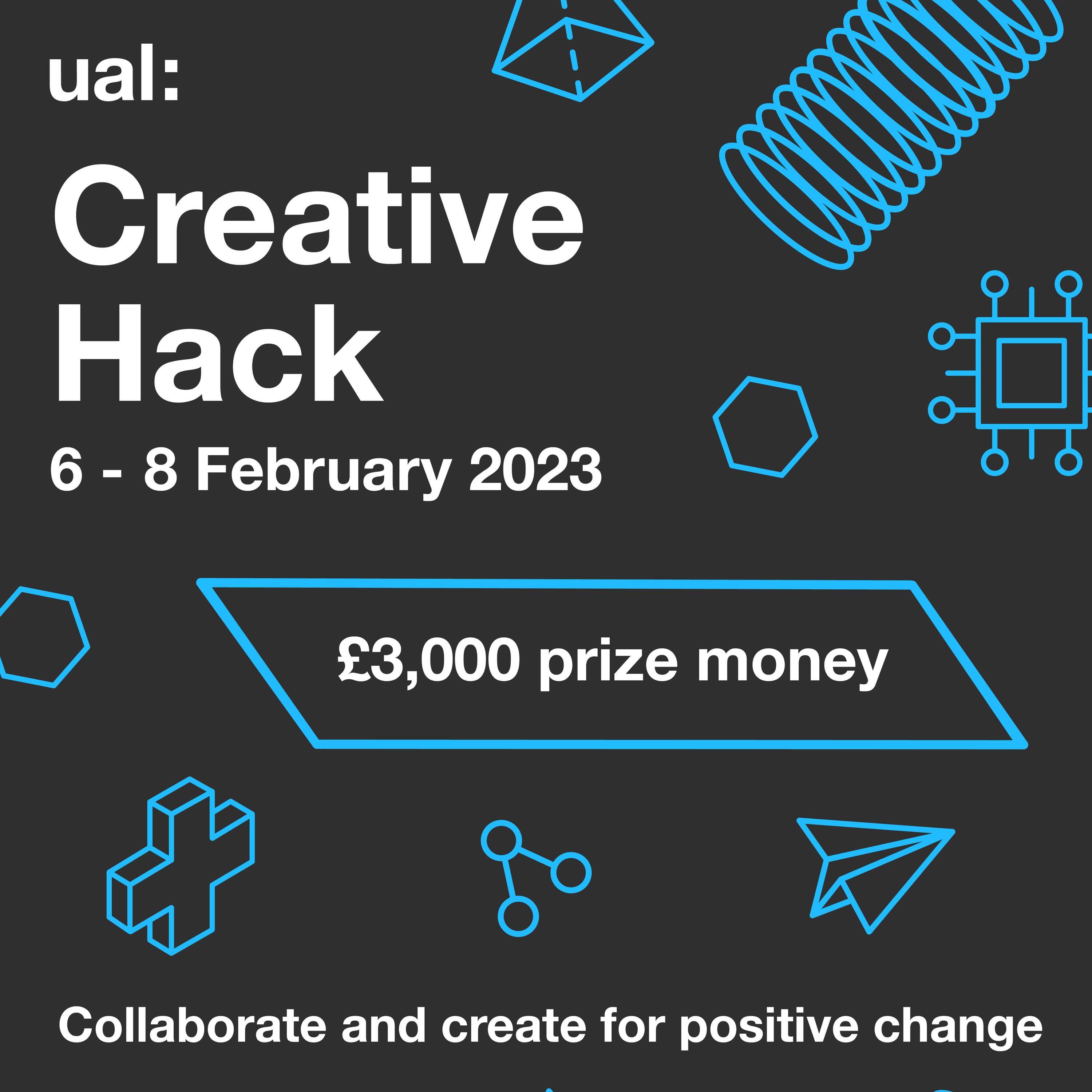 ual:

Creative Hack

6 - 8 February 2023

£3,000 prize money

Collaborate and create for positive change